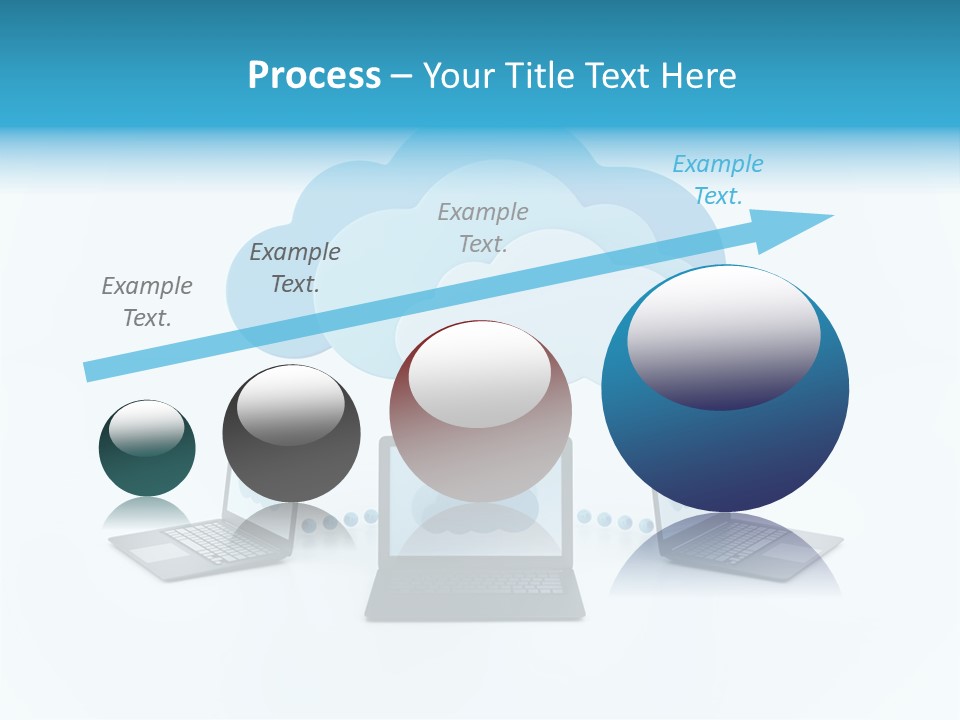 Process – Your Title Text Here

Example Text.

Example Text.

Example Text.

Example Text.